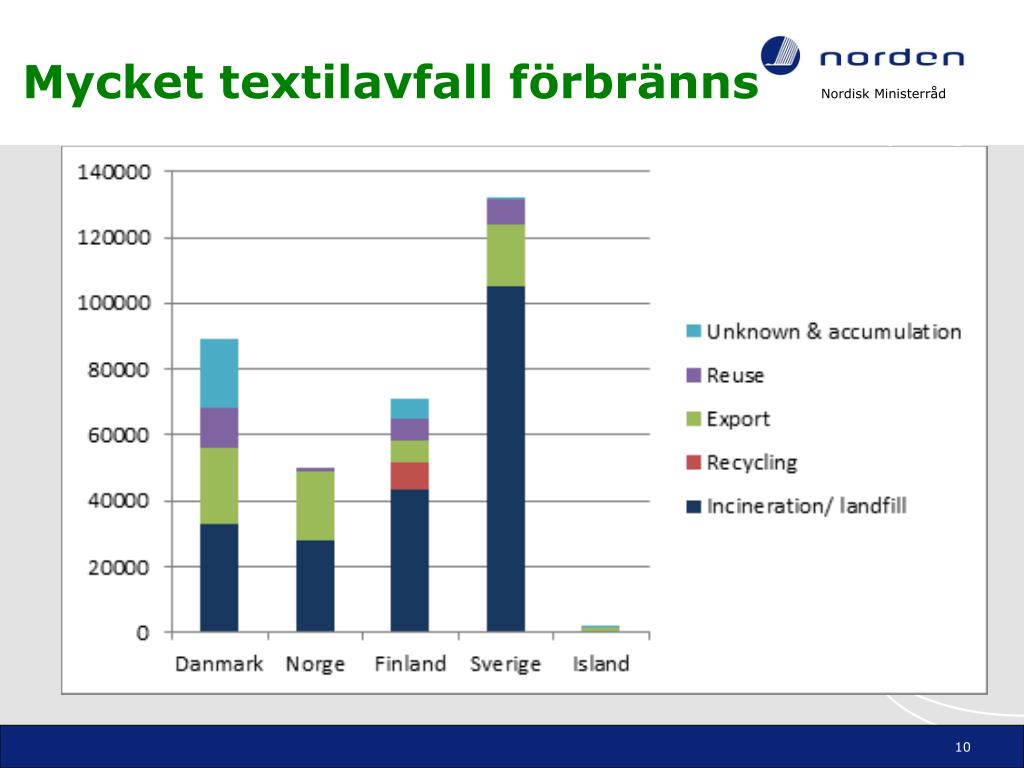 Mycket textilavfall förbränns

norden
Nordisk Ministerråd

140000
120000
100000
80000
60000
40000
20000
0

Danmark Norge Finland Sverige Island

Unknown & accumulation
Reuse
Export
Recycling
Incineration/ landfill

10